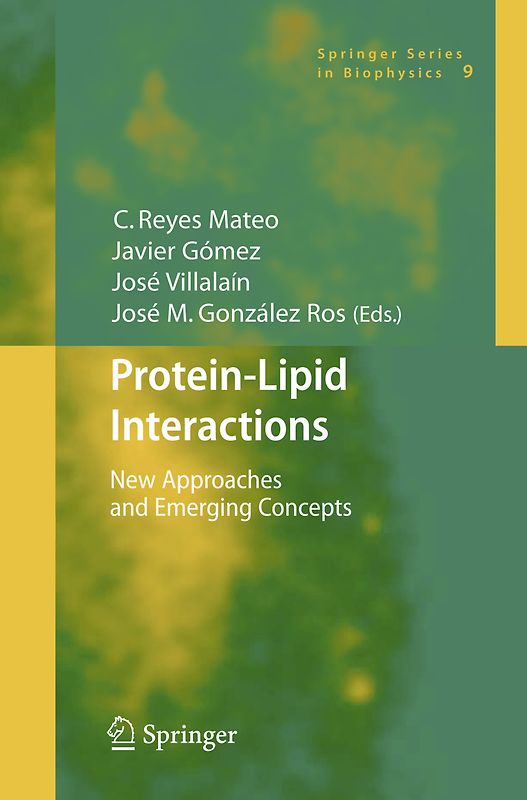 Springer Series in Biophysics 9

C. Reyes Mateo
Javier Gómez
José Villalaín
José M. González Ros (Eds.)

Protein-Lipid Interactions

New Approaches and Emerging Concepts

Springer